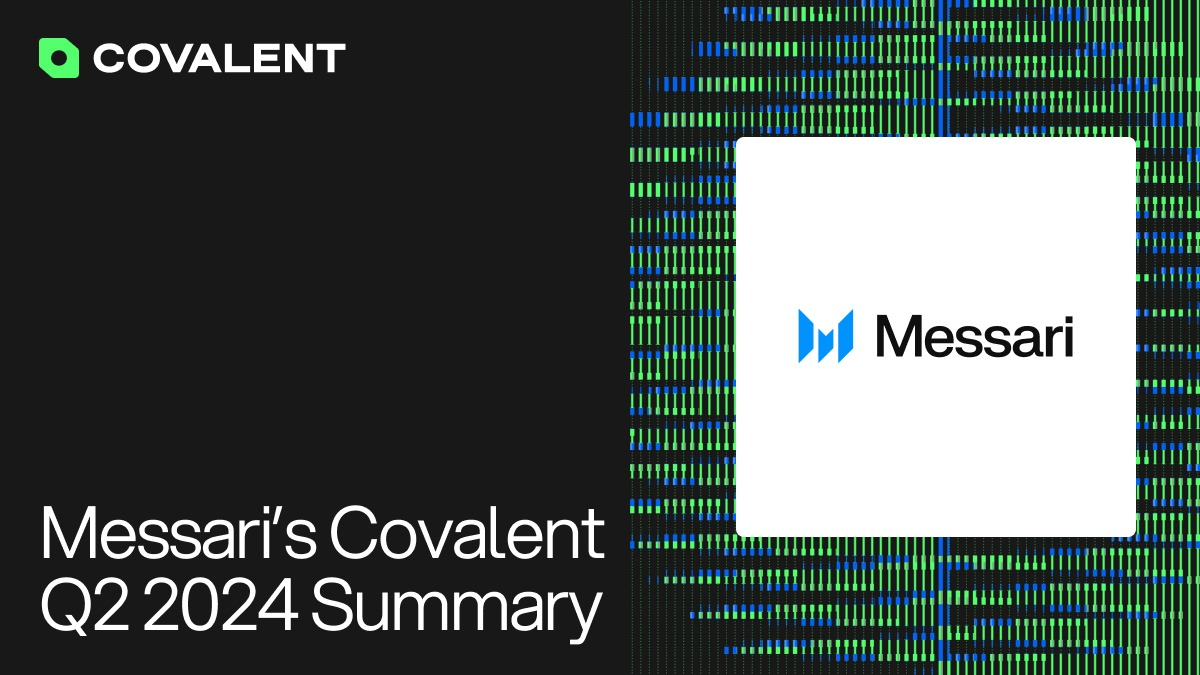 COVALENT

Messari

Messari's Covalent Q2 2024 Summary